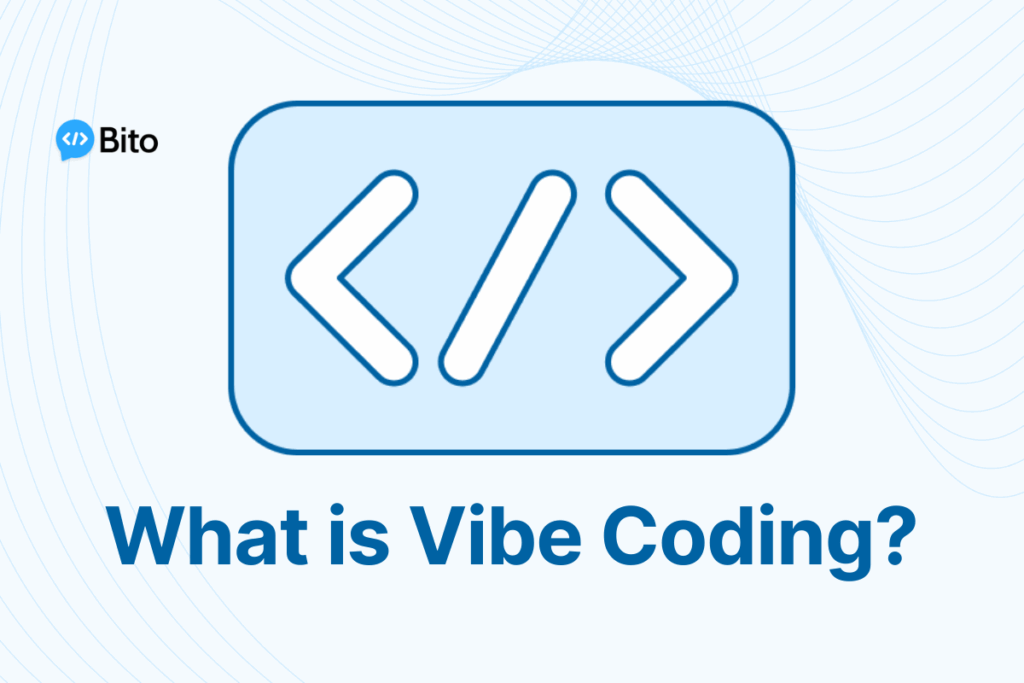 Bito

</>

What is Vibe Coding?